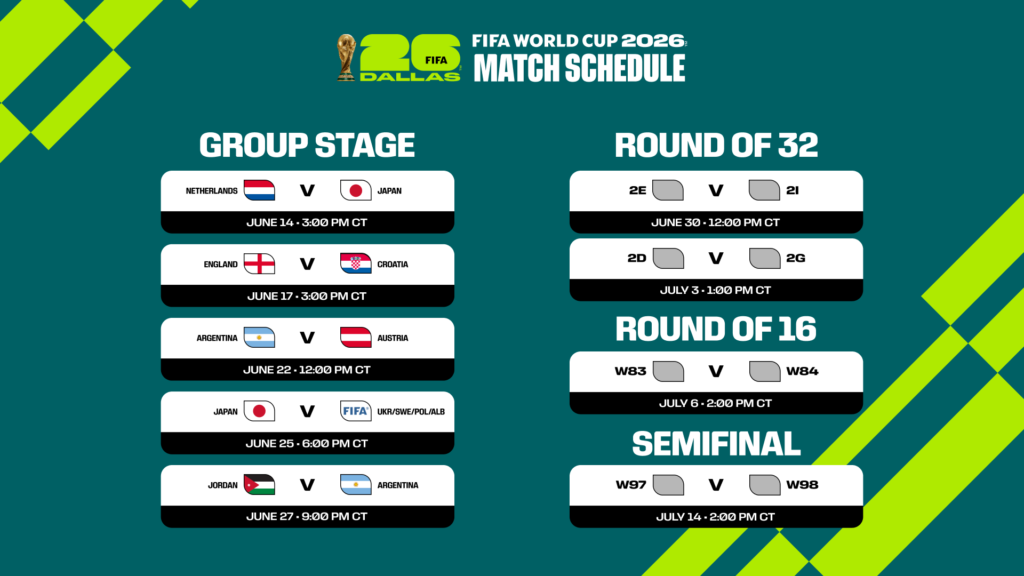 26 FIFA DALLAS
FIFA WORLD CUP 2026
MATCH SCHEDULE

GROUP STAGE

NETHERLANDS V JAPAN
JUNE 14 • 3:00 PM CT

ENGLAND V CROATIA
JUNE 17 • 3:00 PM CT

ARGENTINA V AUSTRIA
JUNE 22 • 12:00 PM CT

JAPAN V FIFA UKR/SWE/POL/ALB
JUNE 25 • 6:00 PM CT

JORDAN V ARGENTINA
JUNE 27 • 9:00 PM CT

ROUND OF 32

2E V 2I
JUNE 30 • 12:00 PM CT

2D V 2G
JULY 3 • 1:00 PM CT

ROUND OF 16

W83 V W84
JULY 6 • 2:00 PM CT

SEMIFINAL

W97 V W98
JULY 14 • 2:00 PM CT